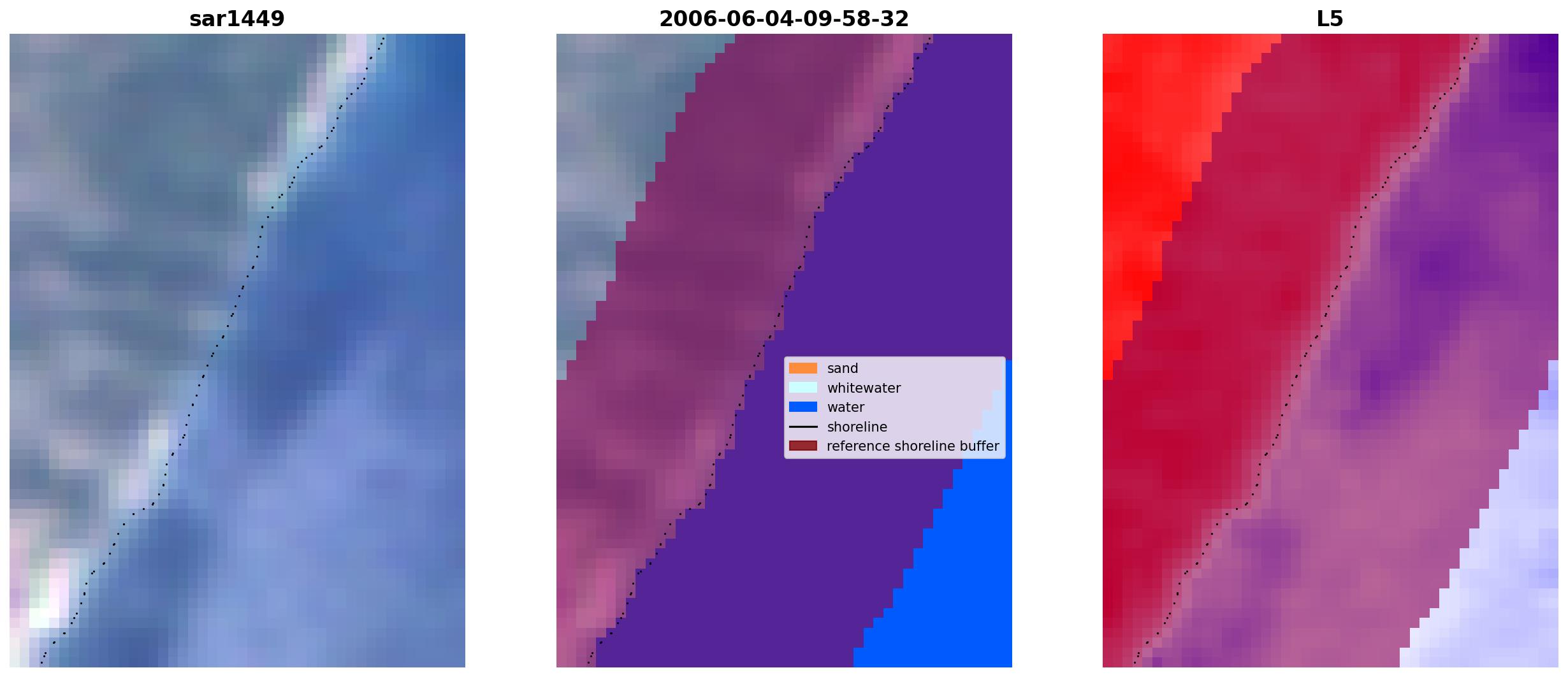 sar1449

2006-06-04-09-58-32

sand
whitewater
water
shoreline
reference shoreline buffer

L5